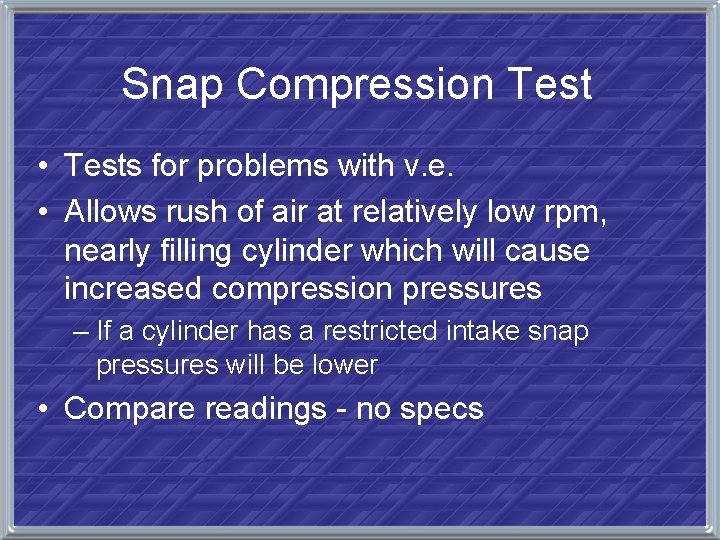 Snap Compression Test

• Tests for problems with v.e.
• Allows rush of air at relatively low rpm, nearly filling cylinder which will cause increased compression pressures
– If a cylinder has a restricted intake snap pressures will be lower
• Compare readings - no specs